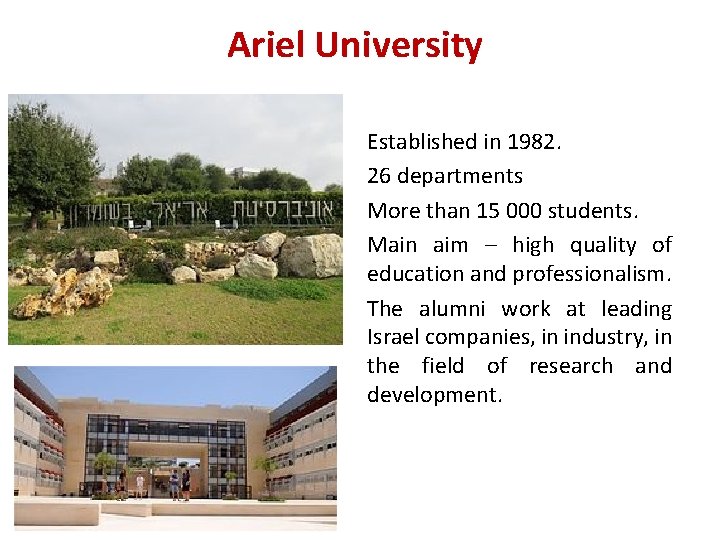 Ariel University

אוניברסיטת אריאל בשומרון

Established in 1982.

26 departments

More than 15 000 students.

Main aim – high quality of education and professionalism.

The alumni work at leading Israel companies, in industry, in the field of research and development.